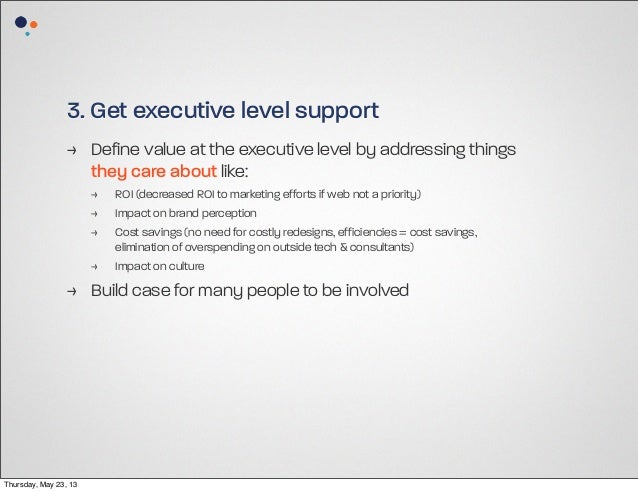 3. Get executive level support

→ Define value at the executive level by addressing things they care about like:

→ ROI (decreased ROI to marketing efforts if web not a priority)

→ Impact on brand perception

→ Cost savings (no need for costly redesigns, efficiencies = cost savings, elimination of overspending on outside tech & consultants)

→ Impact on culture

→ Build case for many people to be involved

Thursday, May 23, 13